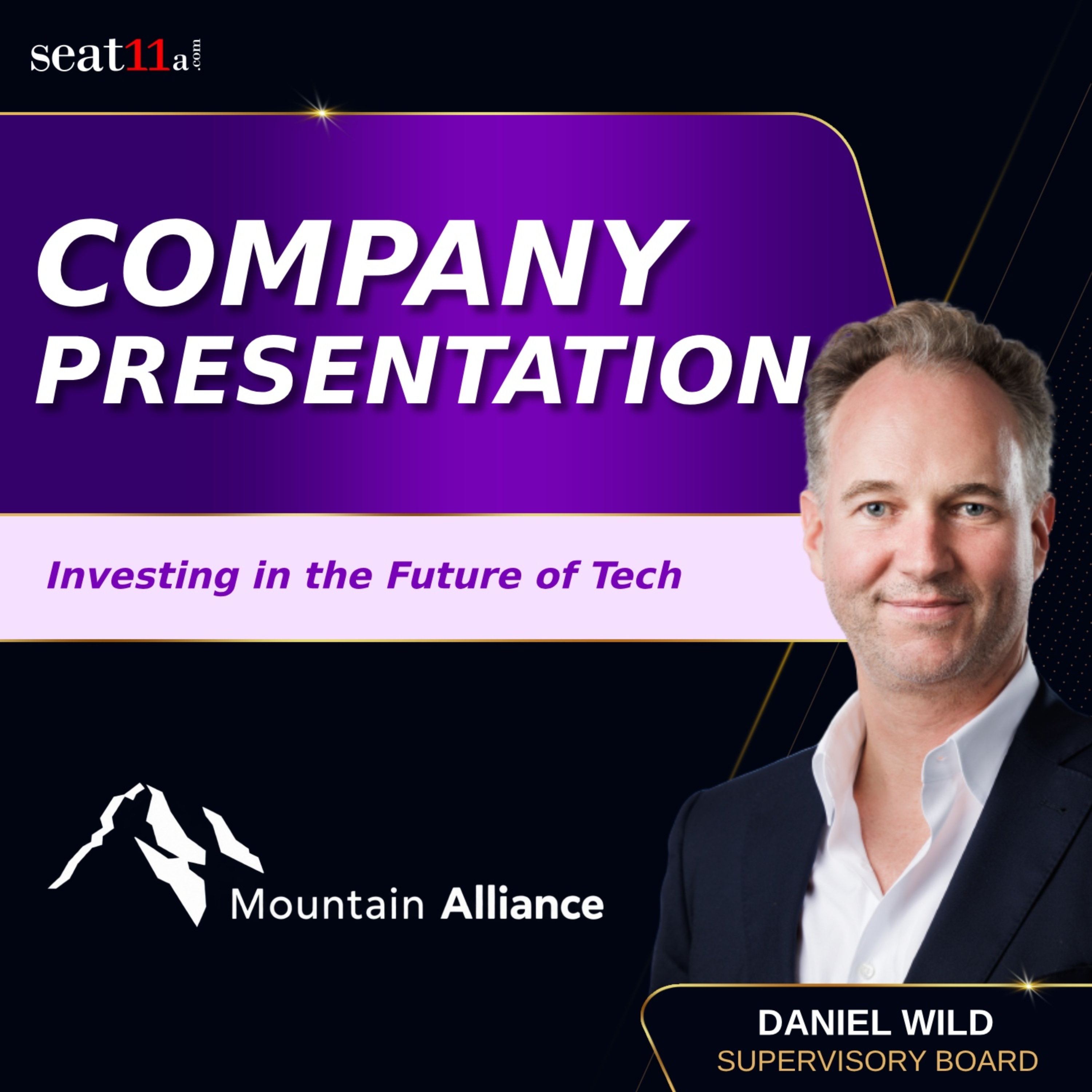 seat11a.com

COMPANY PRESENTATION

Investing in the Future of Tech

Mountain Alliance

DANIEL WILD
SUPERVISORY BOARD